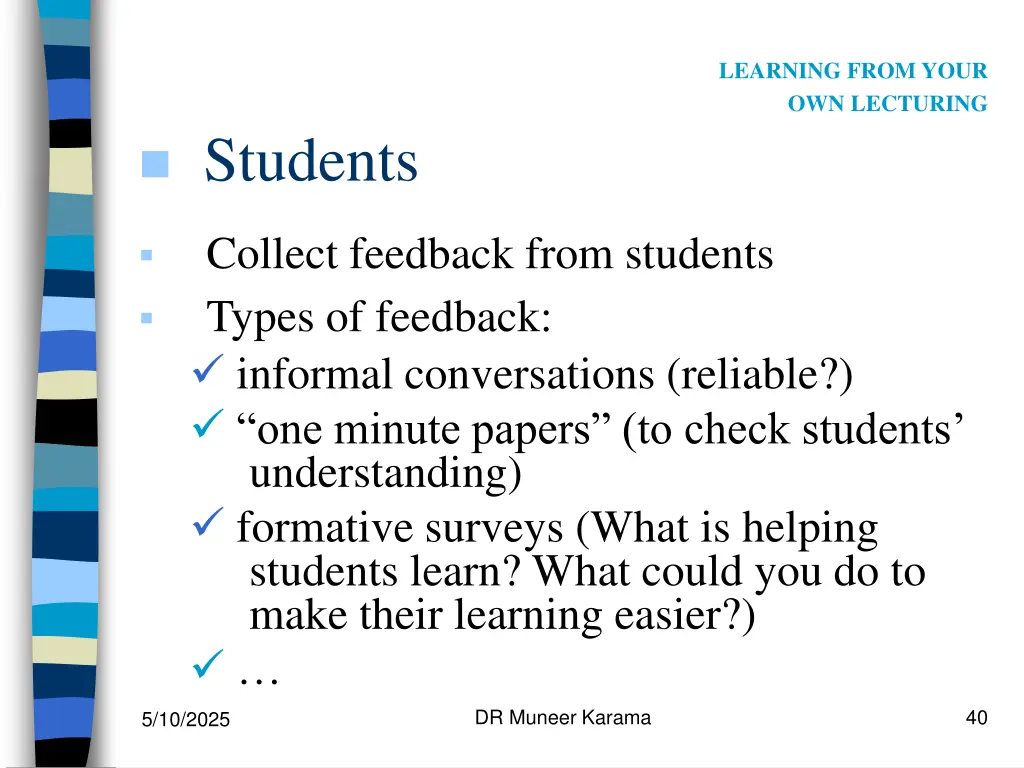 LEARNING FROM YOUR OWN LECTURING

Students

Collect feedback from students

Types of feedback:

✓ informal conversations (reliable?)

✓ “one minute papers” (to check students’ understanding)

✓ formative surveys (What is helping students learn? What could you do to make their learning easier?)

✓ …

5/10/2025

DR Muneer Karama

40